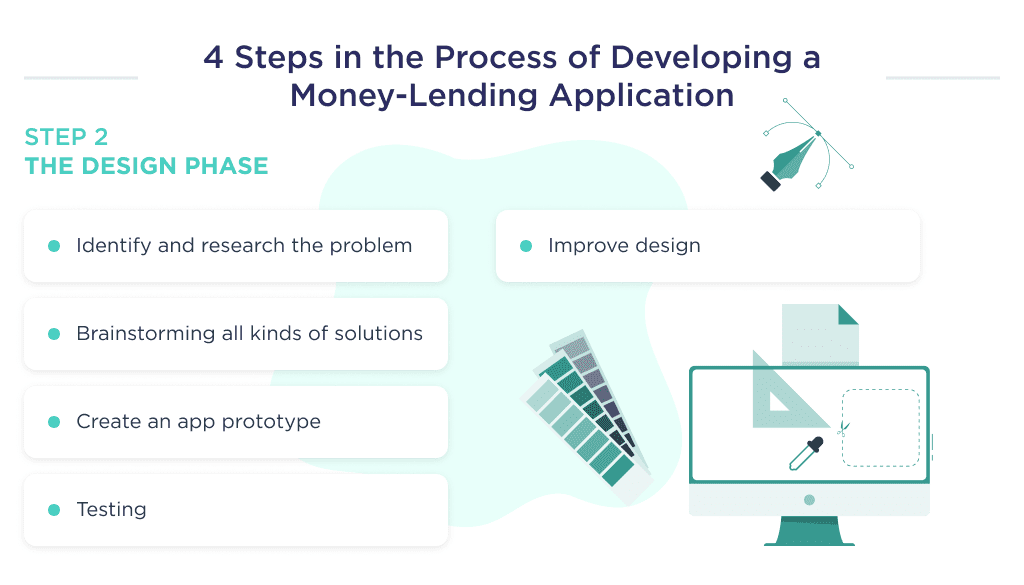 4 Steps in the Process of Developing a Money-Lending Application

STEP 2
THE DESIGN PHASE

Identify and research the problem

Brainstorming all kinds of solutions

Create an app prototype

Testing

Improve design